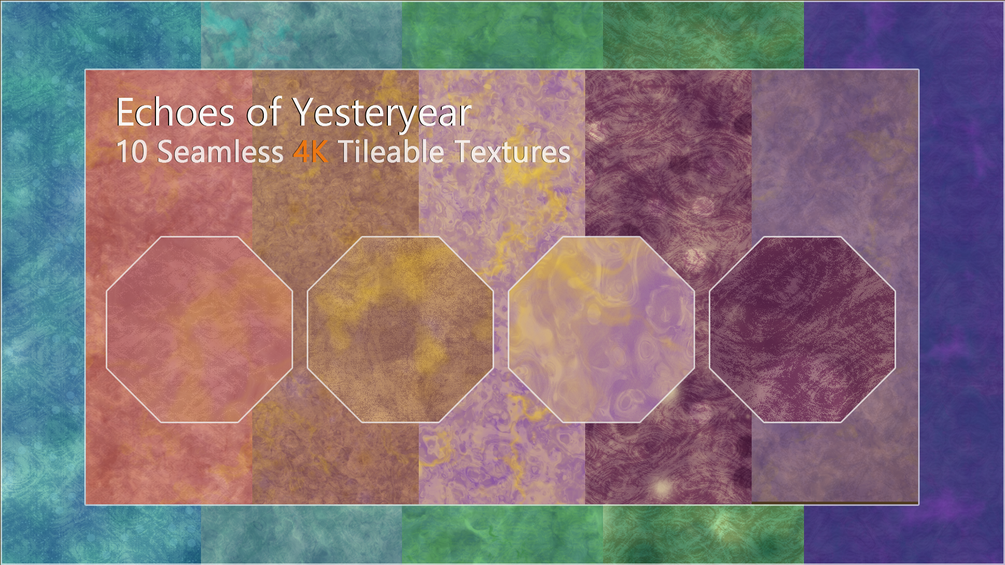 Echoes of Yesteryear
10 Seamless 4K Tileable Textures